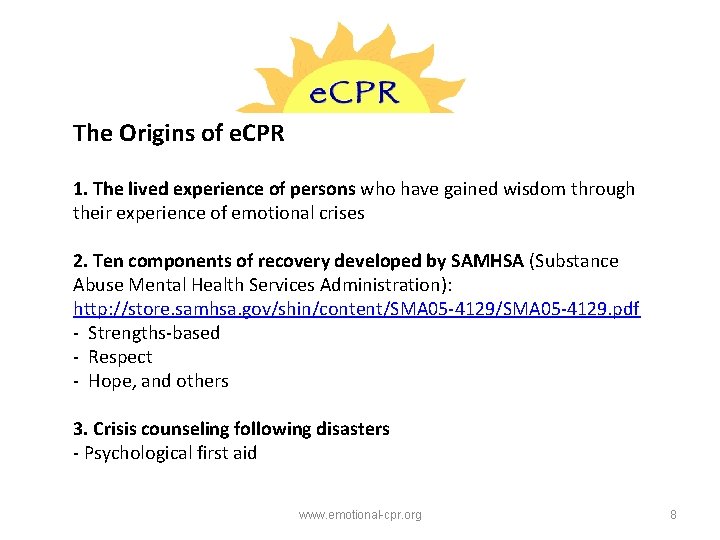 eCPR

The Origins of eCPR

1. The lived experience of persons who have gained wisdom through their experience of emotional crises

2. Ten components of recovery developed by SAMHSA (Substance Abuse Mental Health Services Administration): http://store.samhsa.gov/shin/content/SMA05-4129/SMA05-4129.pdf
- Strengths-based
- Respect
- Hope, and others

3. Crisis counseling following disasters
- Psychological first aid

www.emotional-cpr.org

8